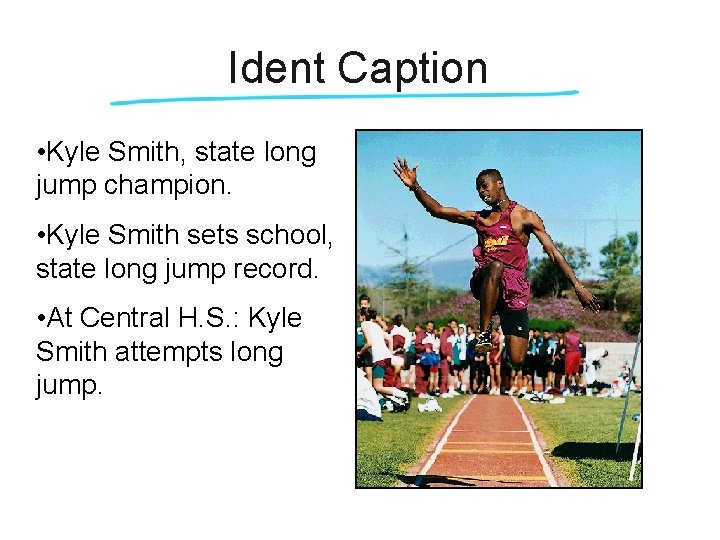 Ident Caption

•Kyle Smith, state long jump champion.

•Kyle Smith sets school, state long jump record.

•At Central H.S.: Kyle Smith attempts long jump.